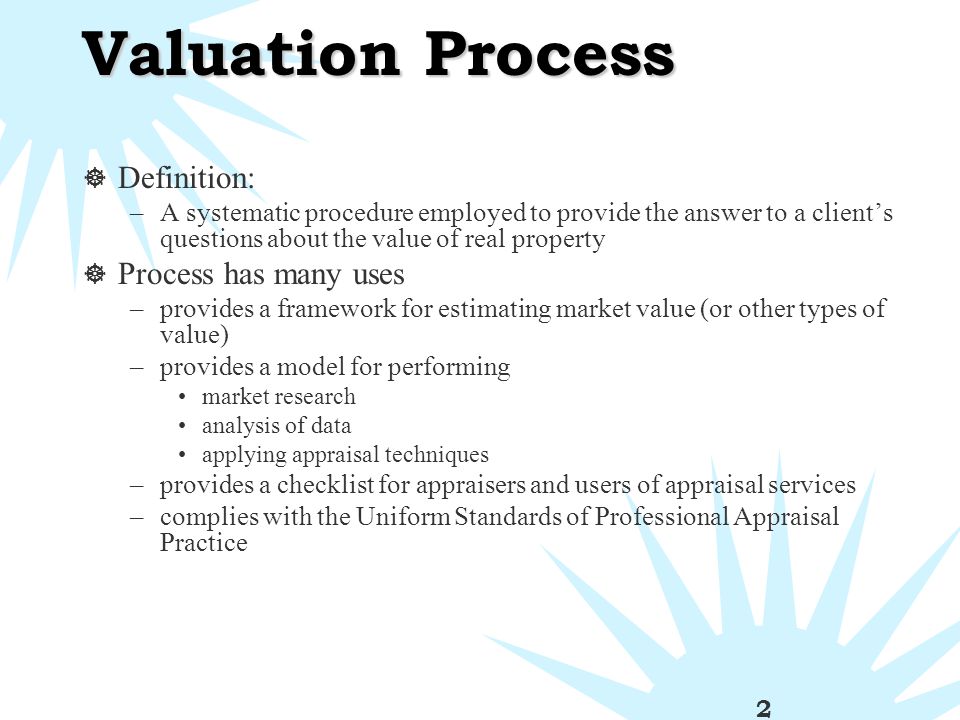 Valuation Process

Definition:
– A systematic procedure employed to provide the answer to a client's questions about the value of real property

Process has many uses
– provides a framework for estimating market value (or other types of value)
– provides a model for performing
• market research
• analysis of data
• applying appraisal techniques
– provides a checklist for appraisers and users of appraisal services
– complies with the Uniform Standards of Professional Appraisal Practice

2